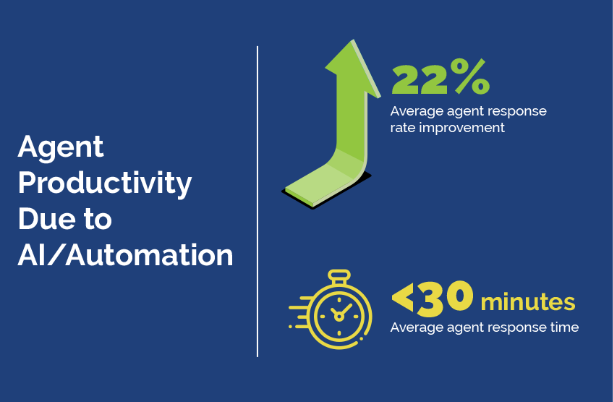 Agent Productivity Due to AI/Automation

22%
Average agent response rate improvement

<30 minutes
Average agent response time